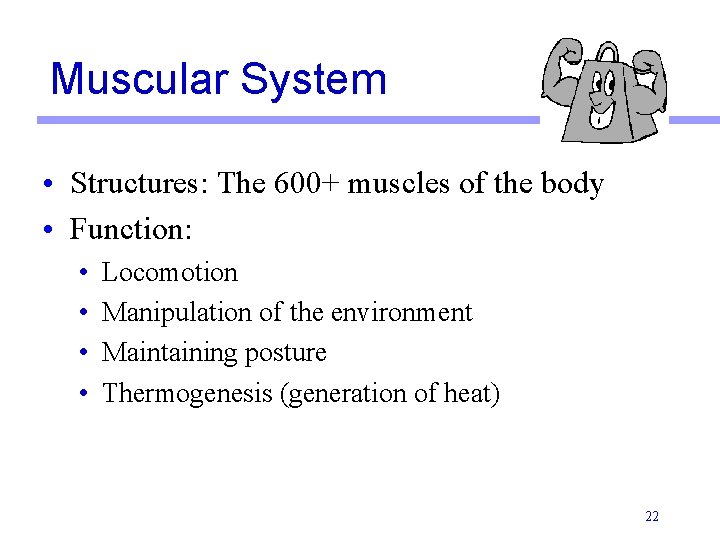 Muscular System

• Structures: The 600+ muscles of the body
• Function:
  • Locomotion
  • Manipulation of the environment
  • Maintaining posture
  • Thermogenesis (generation of heat)

22